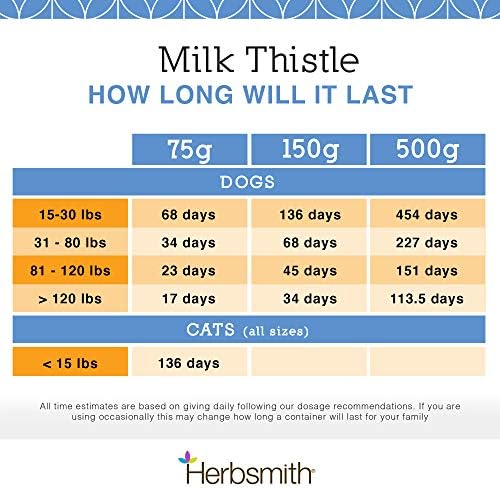 Milk Thistle
HOW LONG WILL IT LAST

| | 75g | 150g | 500g |
|---|---|---|---|
| DOGS | | | |
| 15-30 lbs | 68 days | 136 days | 454 days |
| 31 - 80 lbs | 34 days | 68 days | 227 days |
| 81 - 120 lbs | 23 days | 45 days | 151 days |
| > 120 lbs | 17 days | 34 days | 113.5 days |
| CATS (all sizes) | | | |
| < 15 lbs | 136 days | | |

All time estimates are based on giving daily following our dosage recommendations. If you are using occasionally this may change how long a container will last for your family

Herbsmith